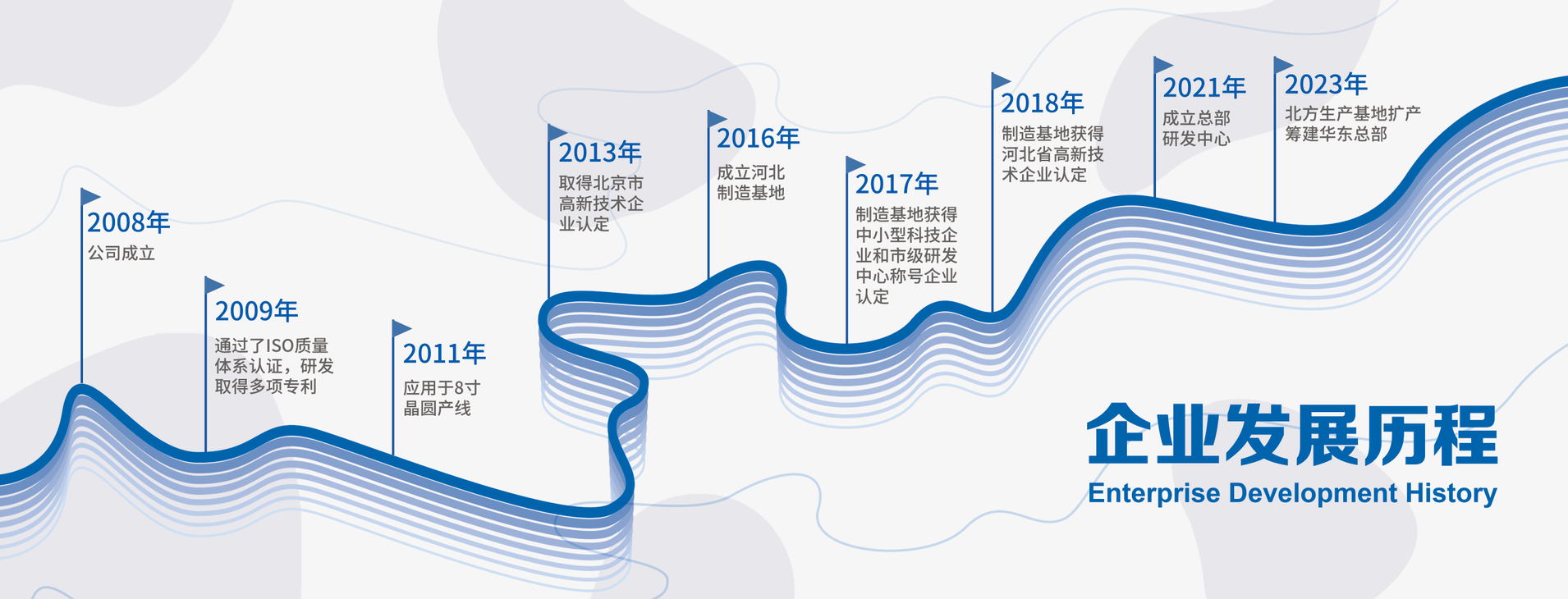 2008年
公司成立

2009年
通过了ISO质量体系认证，研发取得多项专利

2011年
应用于8寸晶圆产线

2013年
取得北京市高新技术企业认定

2016年
成立河北制造基地

2017年
制造基地获得中小型科技企业和市级研发中心称号企业认定

2018年
制造基地获得河北省高新技术企业认定

2021年
成立总部研发中心

2023年
北方生产基地扩产筹建华东总部

企业发展历程
Enterprise Development History